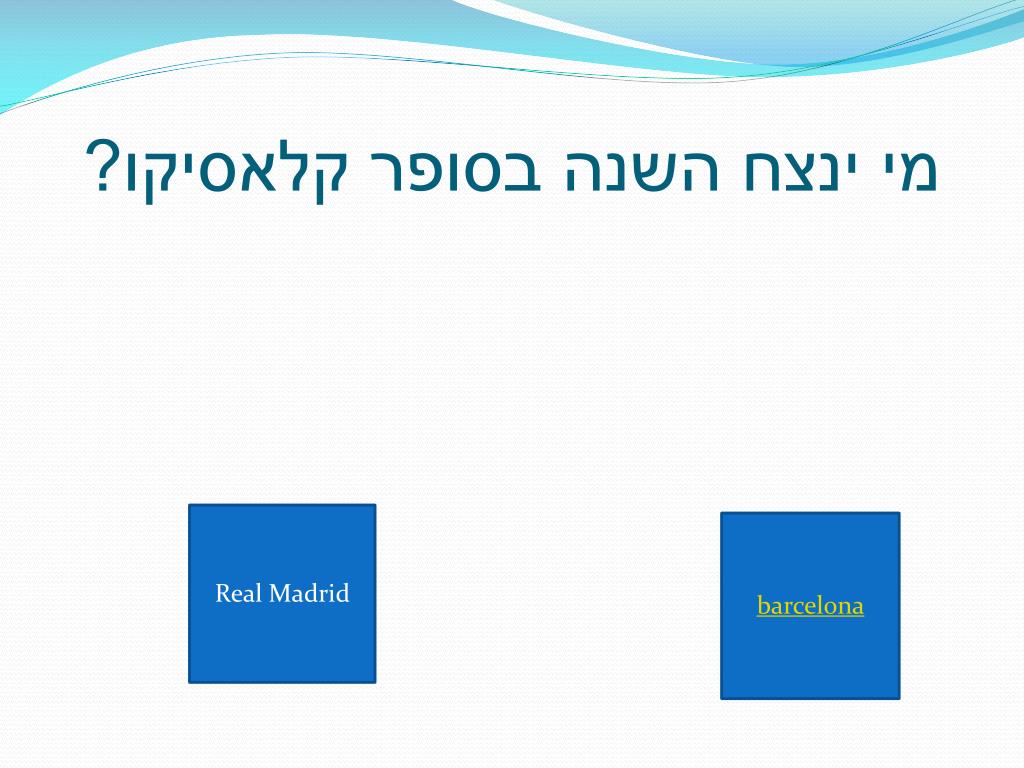 מי ינצח השנה בסופר קלאסיקו?

Real Madrid

barcelona